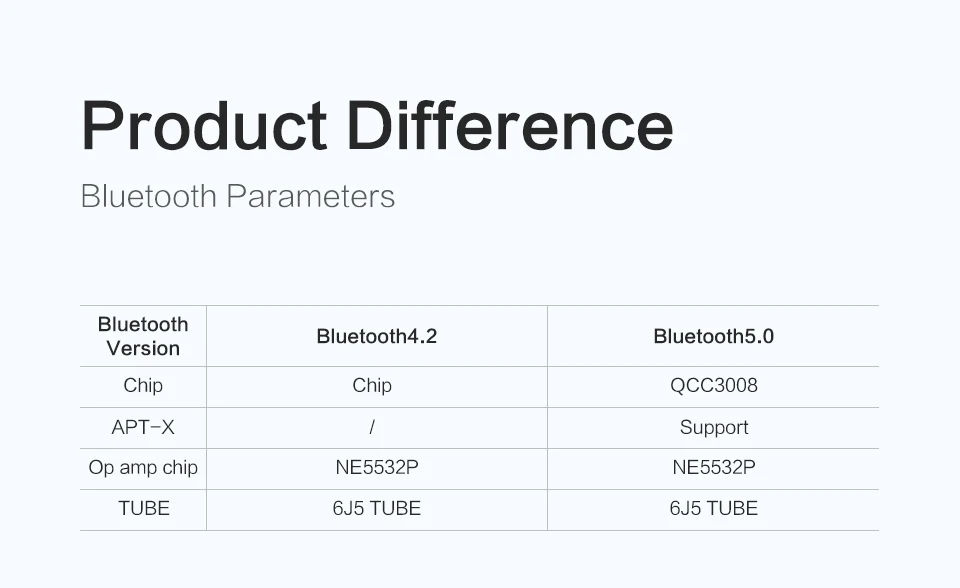 Product Difference

Bluetooth Parameters

| Bluetooth Version | Bluetooth4.2 | Bluetooth5.0 |
|---|---|---|
| Chip | Chip | QCC3008 |
| APT-X | / | Support |
| Op amp chip | NE5532P | NE5532P |
| TUBE | 6J5 TUBE | 6J5 TUBE |